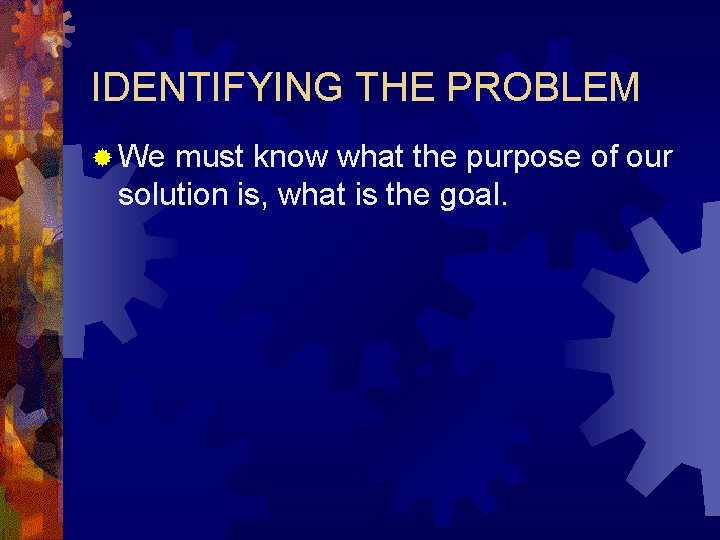 IDENTIFYING THE PROBLEM

We must know what the purpose of our solution is, what is the goal.